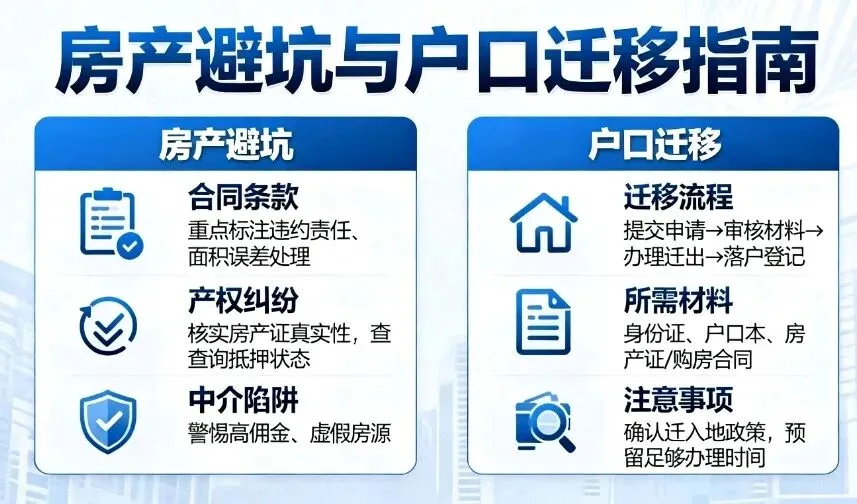 房产避坑与户口迁移指南

房产避坑

合同条款
重点标注违约责任、面积误差处理

产权纠纷
核实房产证真实性，查查询抵押状态

中介陷阱
警惕高佣金、虚假房源

户口迁移

迁移流程
提交申请→审核材料→办理迁出→落户登记

所需材料
身份证、户口本、房产证/购房合同

注意事项
确认迁入地政策，预留足够办理时间